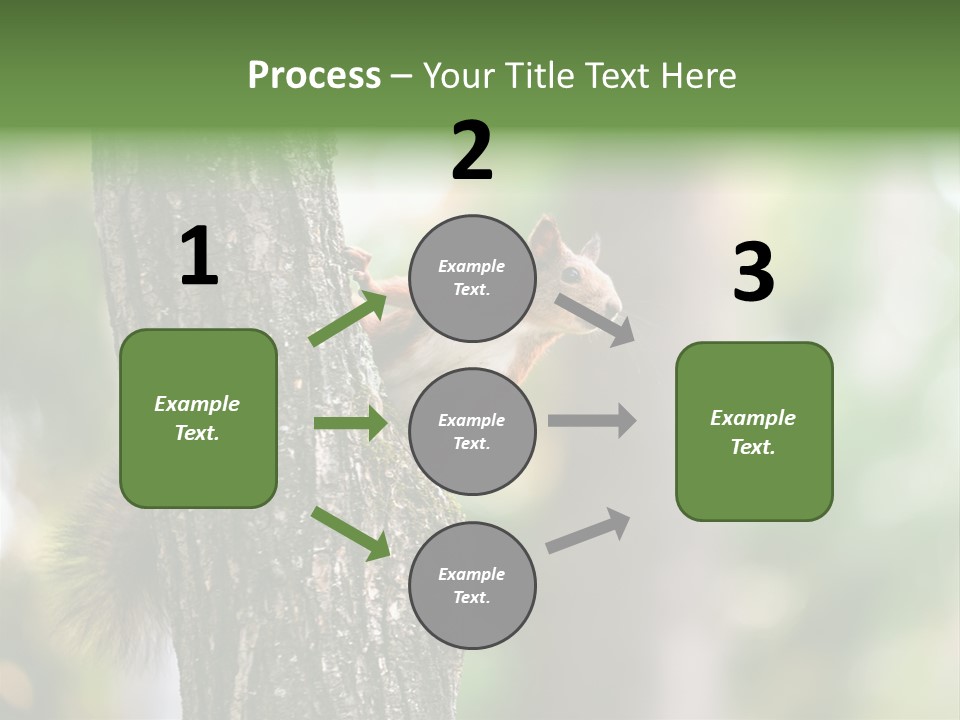 Process – Your Title Text Here

1

Example Text.

2

Example Text.

Example Text.

Example Text.

3

Example Text.